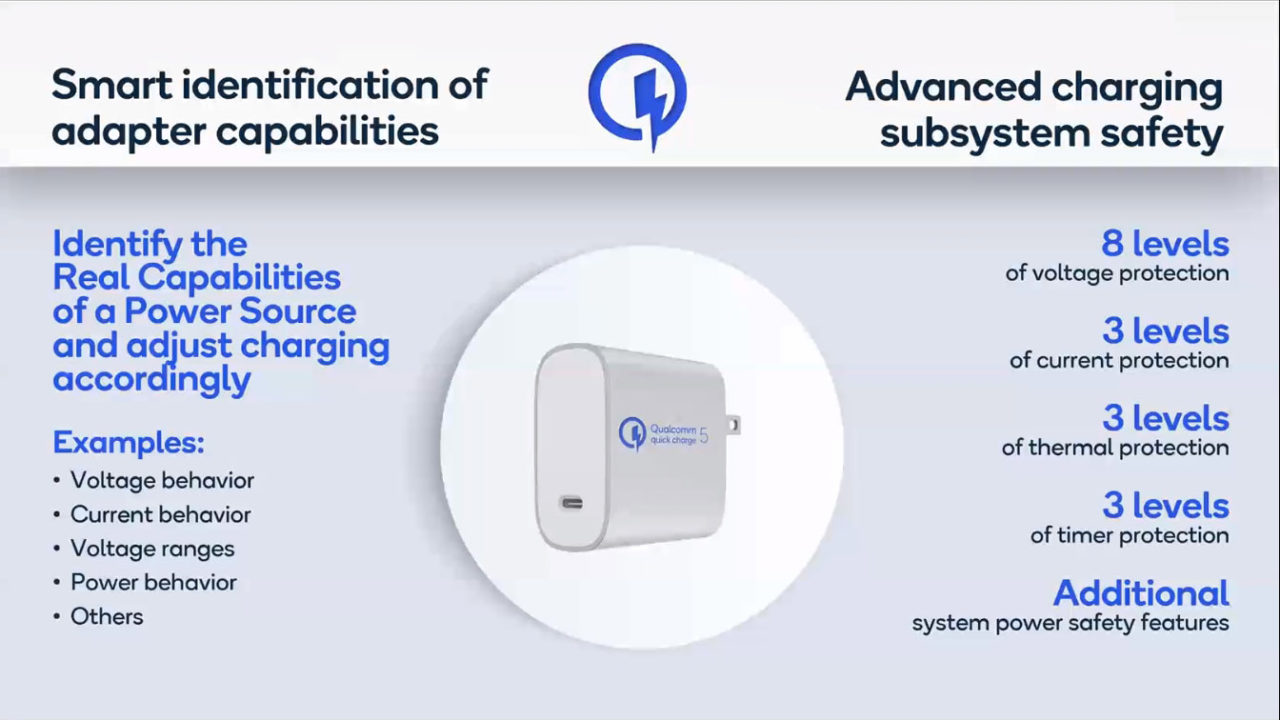 Smart identification of adapter capabilities

Advanced charging subsystem safety

Identify the Real Capabilities of a Power Source and adjust charging accordingly

Examples:
• Voltage behavior
• Current behavior
• Voltage ranges
• Power behavior
• Others

Qualcomm quick charge 5

8 levels
of voltage protection

3 levels
of current protection

3 levels
of thermal protection

3 levels
of timer protection

Additional
system power safety features